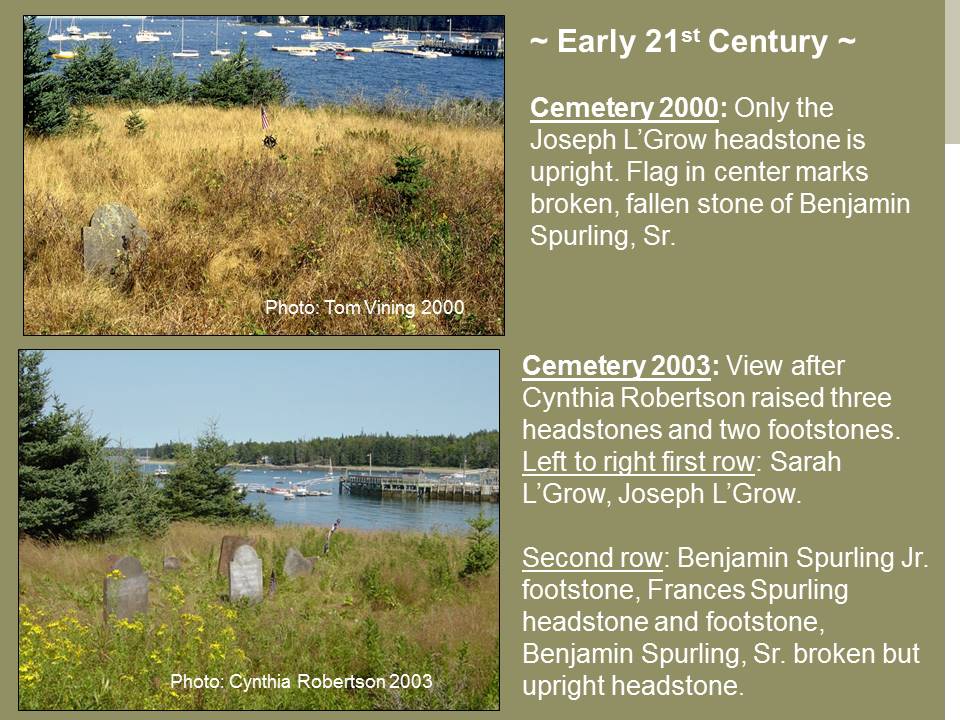 ~ Early 21$^{st}$ Century ~

Cemetery 2000: Only the Joseph L'Grow headstone is upright. Flag in center marks broken, fallen stone of Benjamin Spurling, Sr.

Photo: Tom Vining 2000

Cemetery 2003: View after Cynthia Robertson raised three headstones and two footstones. Left to right first row: Sarah L'Grow, Joseph L'Grow.

Second row: Benjamin Spurling Jr. footstone, Frances Spurling headstone and footstone, Benjamin Spurling, Sr. broken but upright headstone.

Photo: Cynthia Robertson 2003